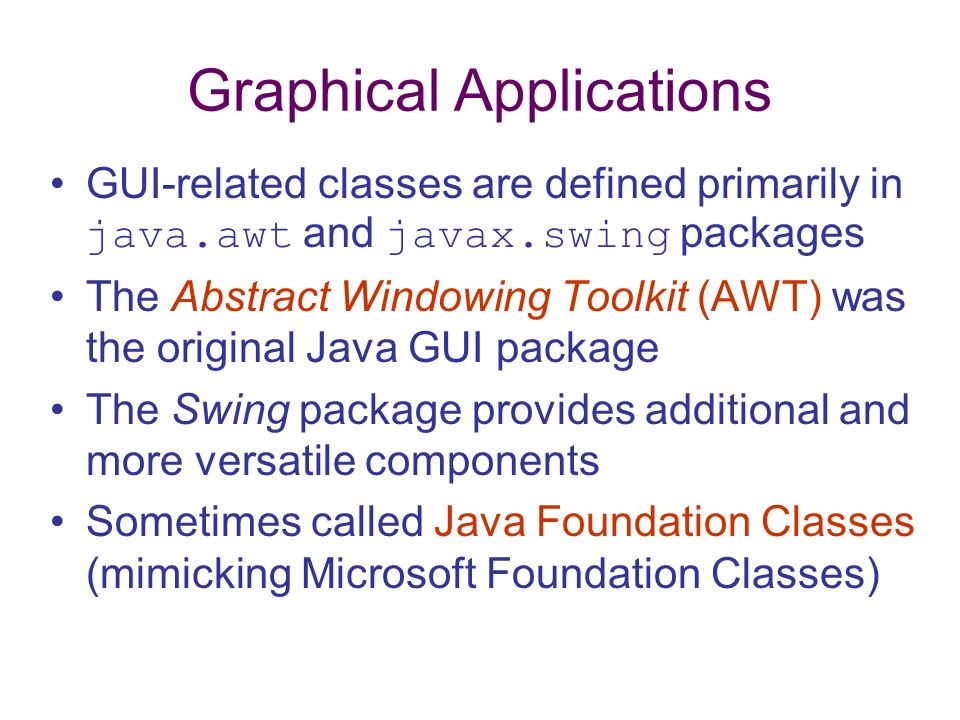 Graphical Applications

• GUI-related classes are defined primarily in java.awt and javax.swing packages

• The Abstract Windowing Toolkit (AWT) was the original Java GUI package

• The Swing package provides additional and more versatile components

• Sometimes called Java Foundation Classes (mimicking Microsoft Foundation Classes)